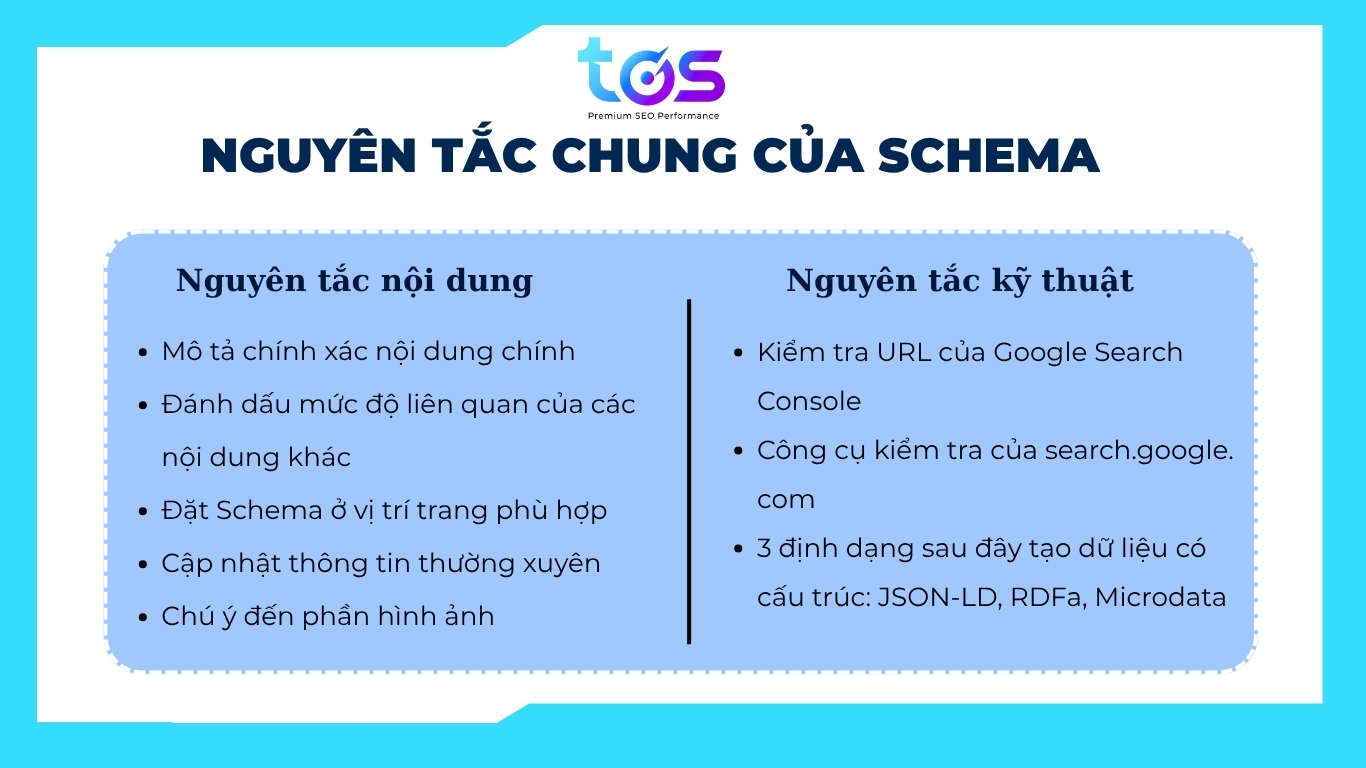 tos
Premium SEO Performance

NGUYÊN TẮC CHUNG CỦA SCHEMA

Nguyên tắc nội dung

- Mô tả chính xác nội dung chính
- Đánh dấu mức độ liên quan của các nội dung khác
- Đặt Schema ở vị trí trang phù hợp
- Cập nhật thông tin thường xuyên
- Chú ý đến phần hình ảnh

Nguyên tắc kỹ thuật

- Kiểm tra URL của Google Search Console
- Công cụ kiểm tra của search.google.com
- 3 định dạng sau đây tạo dữ liệu có cấu trúc: JSON-LD, RDFa, Microdata